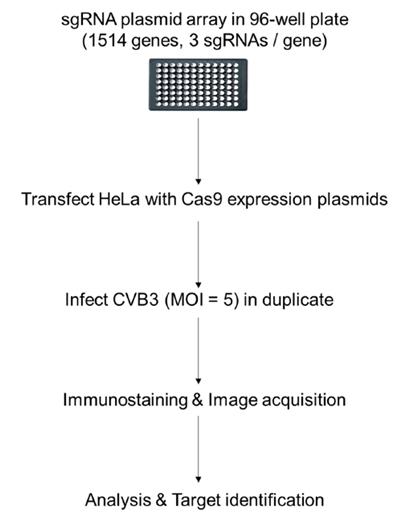 sgRNA plasmid array in 96-well plate
(1514 genes, 3 sgRNAs / gene)

Transfect HeLa with Cas9 expression plasmids

Infect CVB3 (MOI = 5) in duplicate

Immunostaining & Image acquisition

Analysis & Target identification